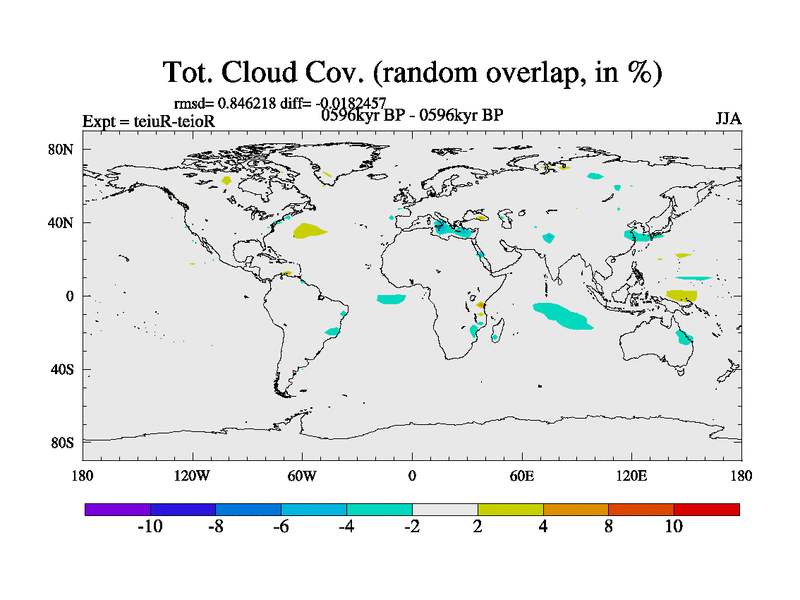 Tot. Cloud Cov. (random overlap, in %)

rmsd= 0.846218 diff= -0.0182457
Expt = teiuR-teioR
0596kyr BP - 0596kyr BP
JJA

80N
40N
0
40S
80S

180
120W
60W
0
60E
120E
180

-10
-8
-6
-4
-2
2
4
8
10